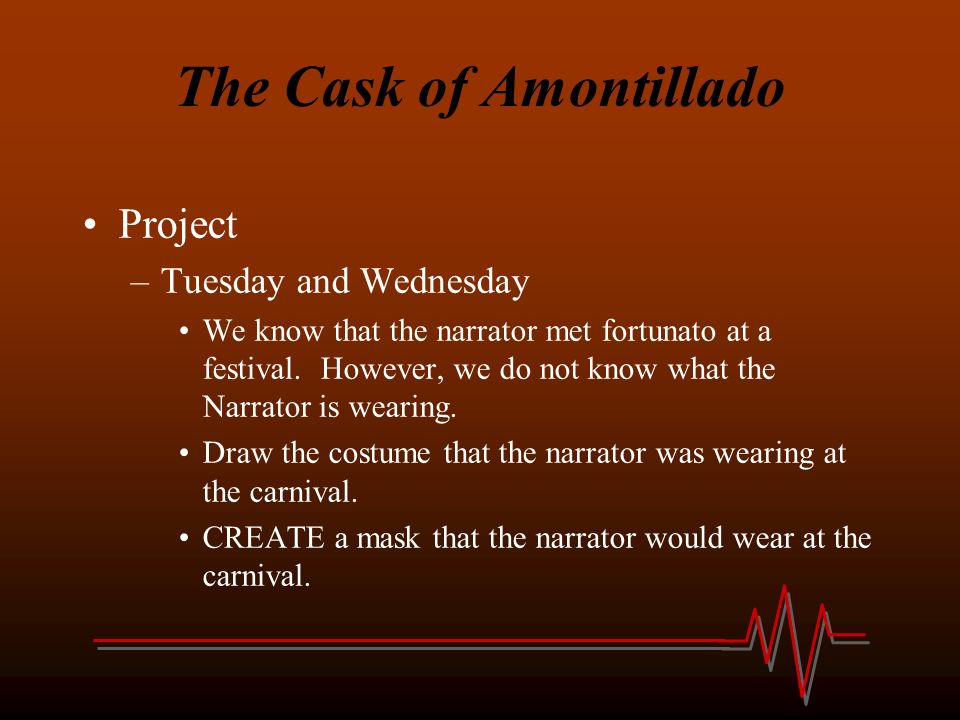 The Cask of Amontillado

• Project
– Tuesday and Wednesday
• We know that the narrator met fortunato at a festival. However, we do not know what the Narrator is wearing.
• Draw the costume that the narrator was wearing at the carnival.
• CREATE a mask that the narrator would wear at the carnival.